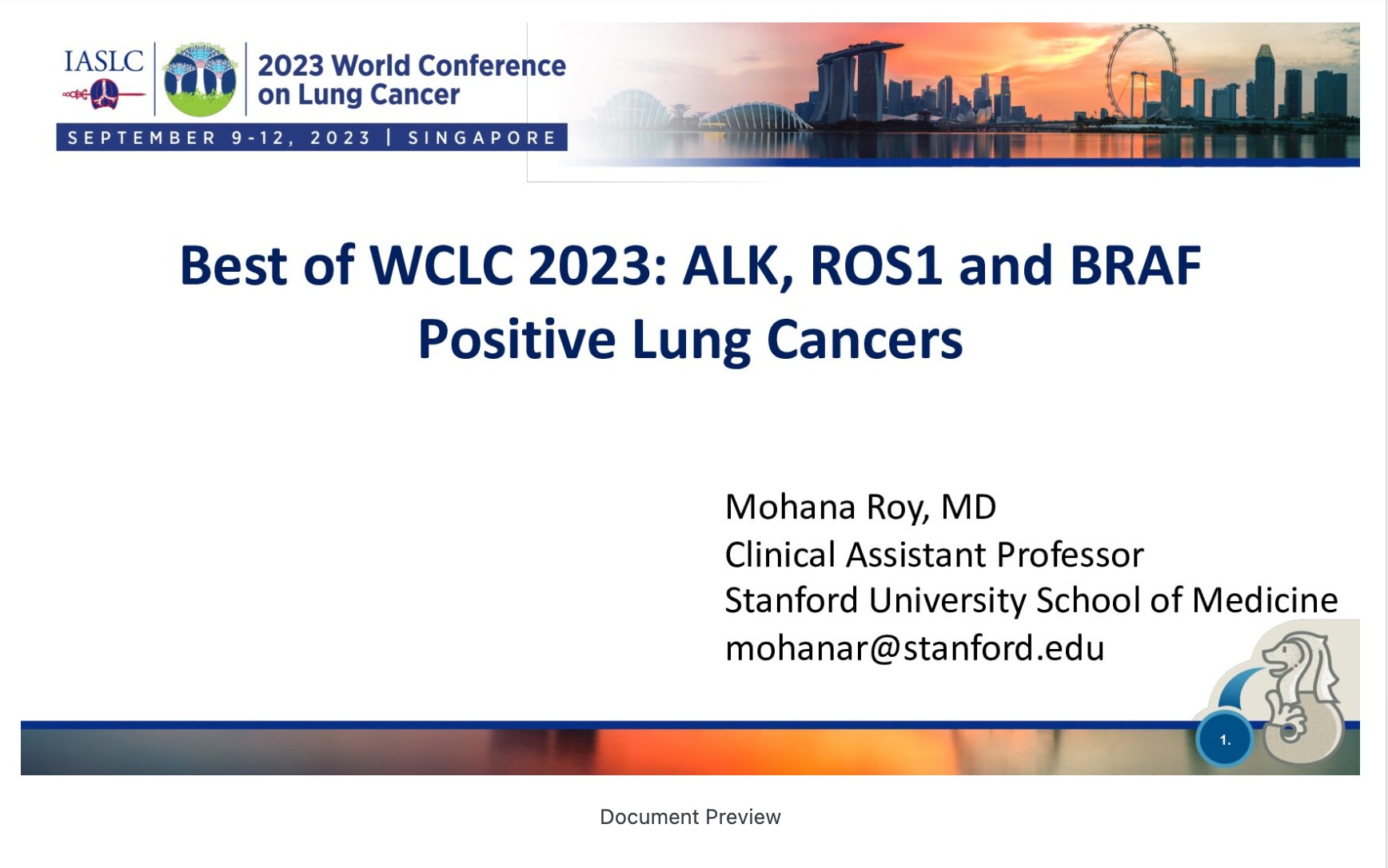 IASLC

2023 World Conference on Lung Cancer

SEPTEMBER 9-12, 2023 | SINGAPORE

Best of WCLC 2023: ALK, ROS1 and BRAF Positive Lung Cancers

Mohana Roy, MD
Clinical Assistant Professor
Stanford University School of Medicine
mohanar@stanford.edu

1.

Document Preview